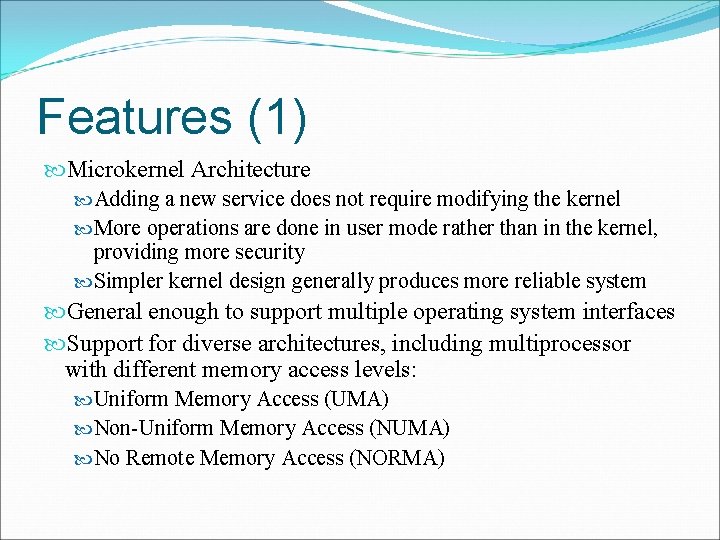 Features (1)

Microkernel Architecture

Adding a new service does not require modifying the kernel

More operations are done in user mode rather than in the kernel, providing more security

Simpler kernel design generally produces more reliable system

General enough to support multiple operating system interfaces

Support for diverse architectures, including multiprocessor with different memory access levels:

Uniform Memory Access (UMA)

Non-Uniform Memory Access (NUMA)

No Remote Memory Access (NORMA)